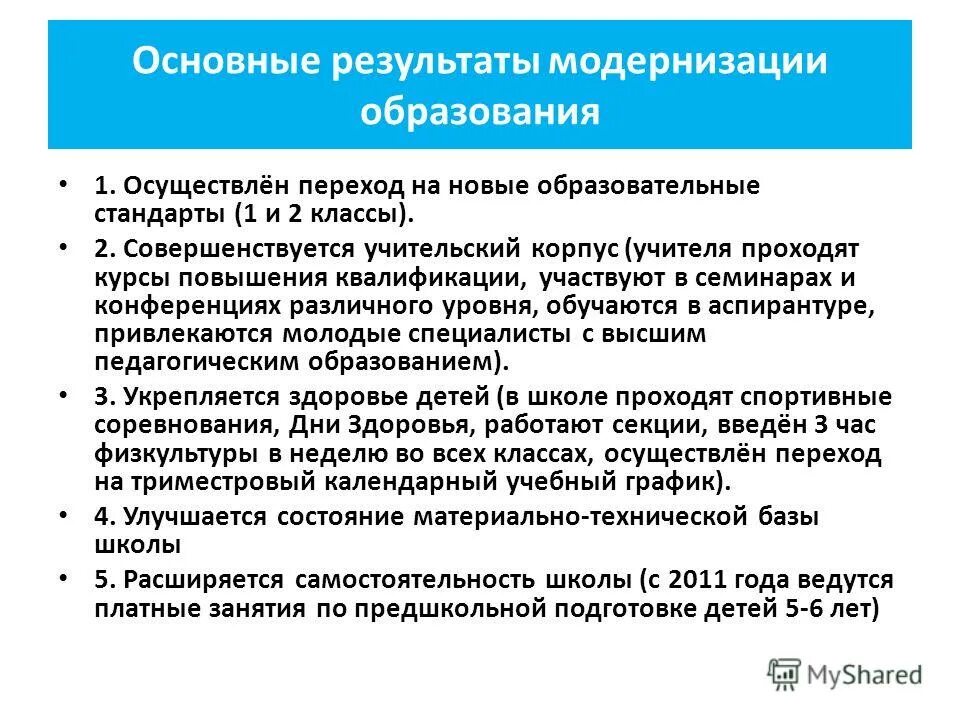 Основные результаты модернизации образования

• 1. Осуществлён переход на новые образовательные стандарты (1 и 2 классы).

• 2. Совершенствуется учительский корпус (учителя проходят курсы повышения квалификации, участвуют в семинарах и конференциях различного уровня, обучаются в аспирантуре, привлекаются молодые специалисты с высшим педагогическим образованием).

• 3. Укрепляется здоровье детей (в школе проходят спортивные соревнования, Дни Здоровья, работают секции, введён 3 час физкультуры в неделю во всех классах, осуществлён переход на триместровый календарный учебный график).

• 4. Улучшается состояние материально-технической базы школы

• 5. Расширяется самостоятельность школы (с 2011 года ведутся платные занятия по предшкольной подготовке детей 5-6 лет)

MyShared